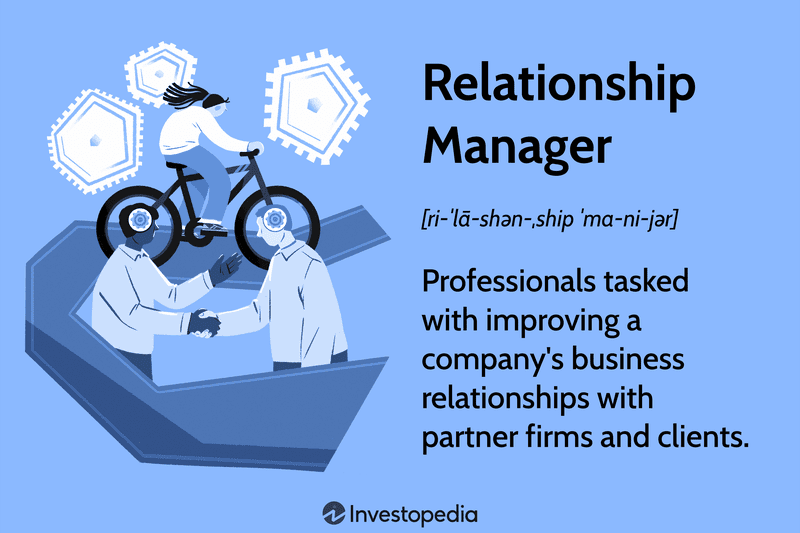 Relationship Manager

[ri-ˈlā-shən-ˌship ˈma-ni-jər]

Professionals tasked with improving a company's business relationships with partner firms and clients.

Investopedia